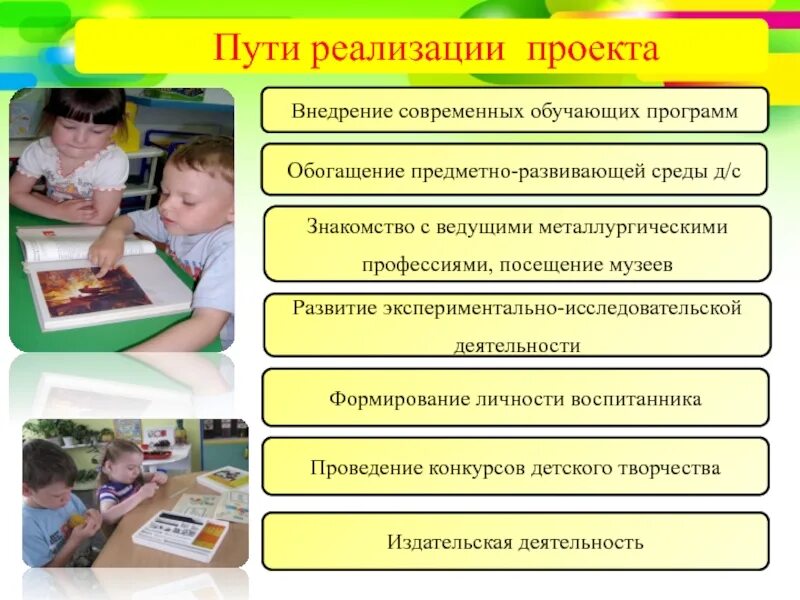 Пути реализации проекта

Внедрение современных обучающих программ

Обогащение предметно-развивающей среды д/с

Знакомство с ведущими металлургическими профессиями, посещение музеев

Развитие экспериментально-исследовательской деятельности

Формирование личности воспитанника

Проведение конкурсов детского творчества

Издательская деятельность